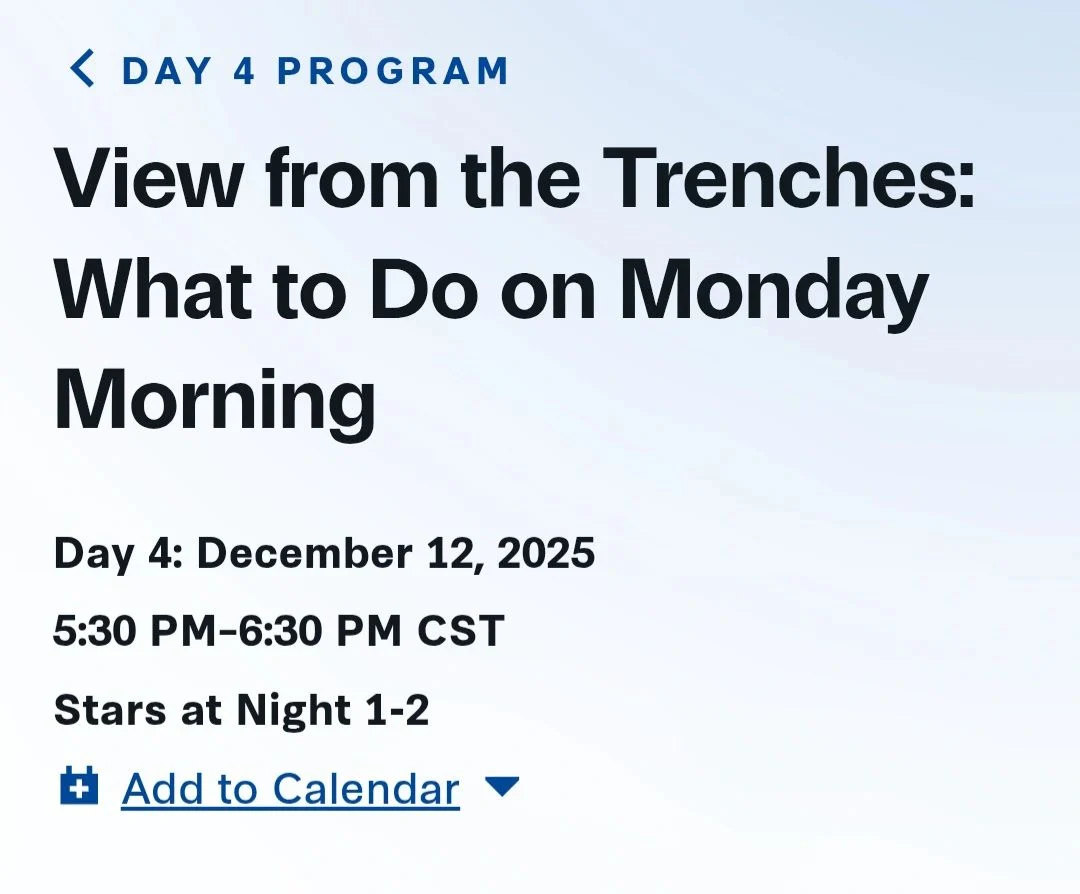 DAY 4 PROGRAM

View from the Trenches: What to Do on Monday Morning

Day 4: December 12, 2025

5:30 PM–6:30 PM CST

Stars at Night 1-2

Add to Calendar